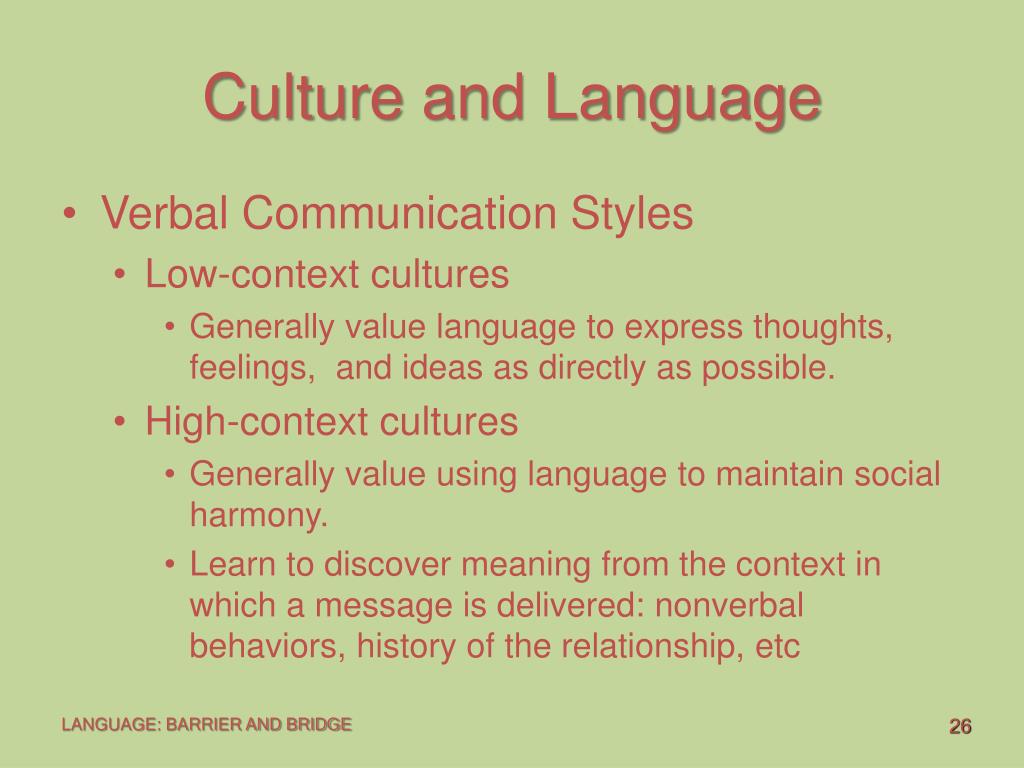 Culture and Language

• Verbal Communication Styles
  • Low-context cultures
    • Generally value language to express thoughts, feelings,  and ideas as directly as possible.
  • High-context cultures
    • Generally value using language to maintain social harmony.
    • Learn to discover meaning from the context in which a message is delivered: nonverbal behaviors, history of the relationship, etc

LANGUAGE: BARRIER AND BRIDGE

26